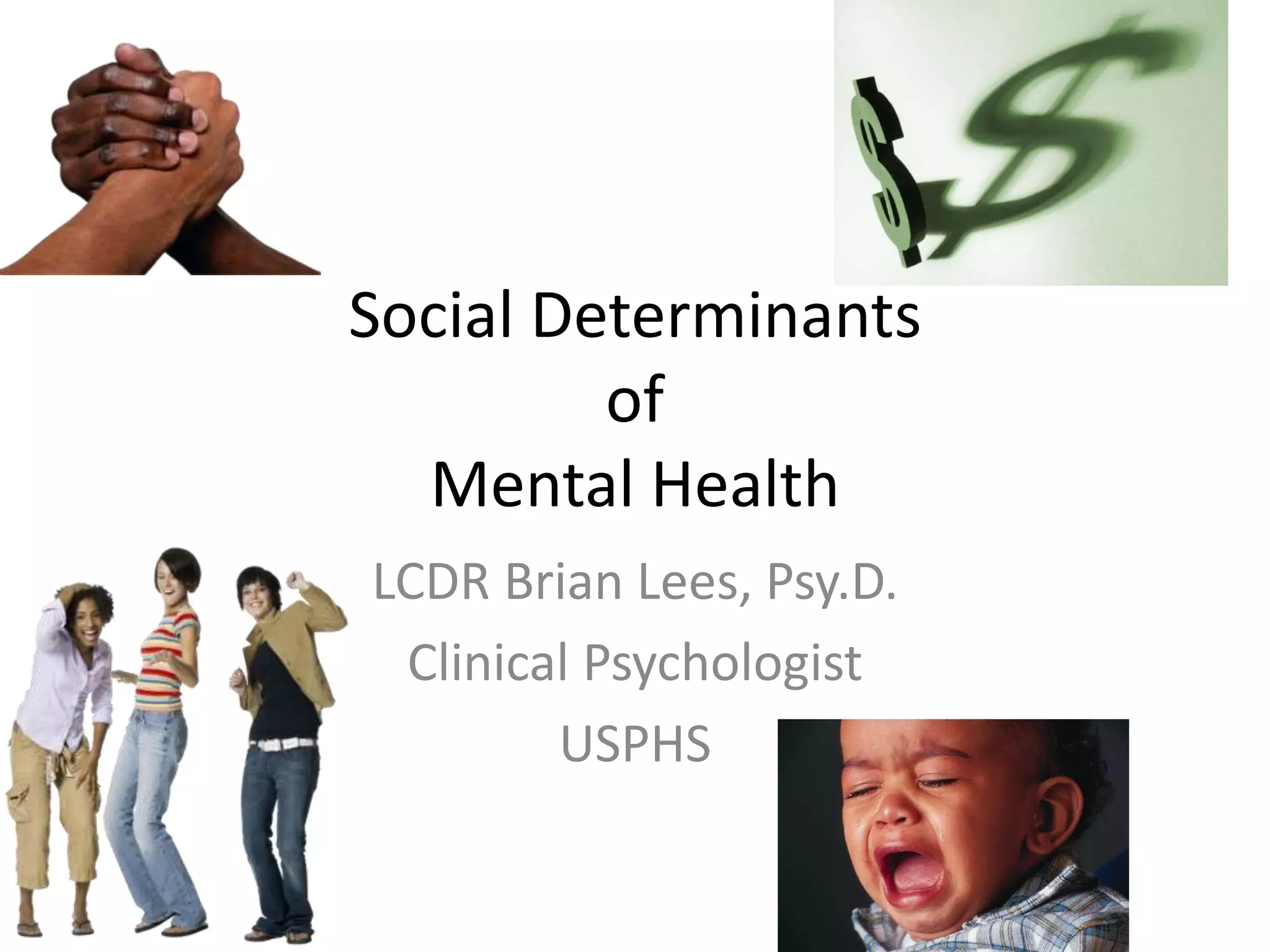 Social Determinants
of
Mental Health

LCDR Brian Lees, Psy.D.

Clinical Psychologist

USPHS